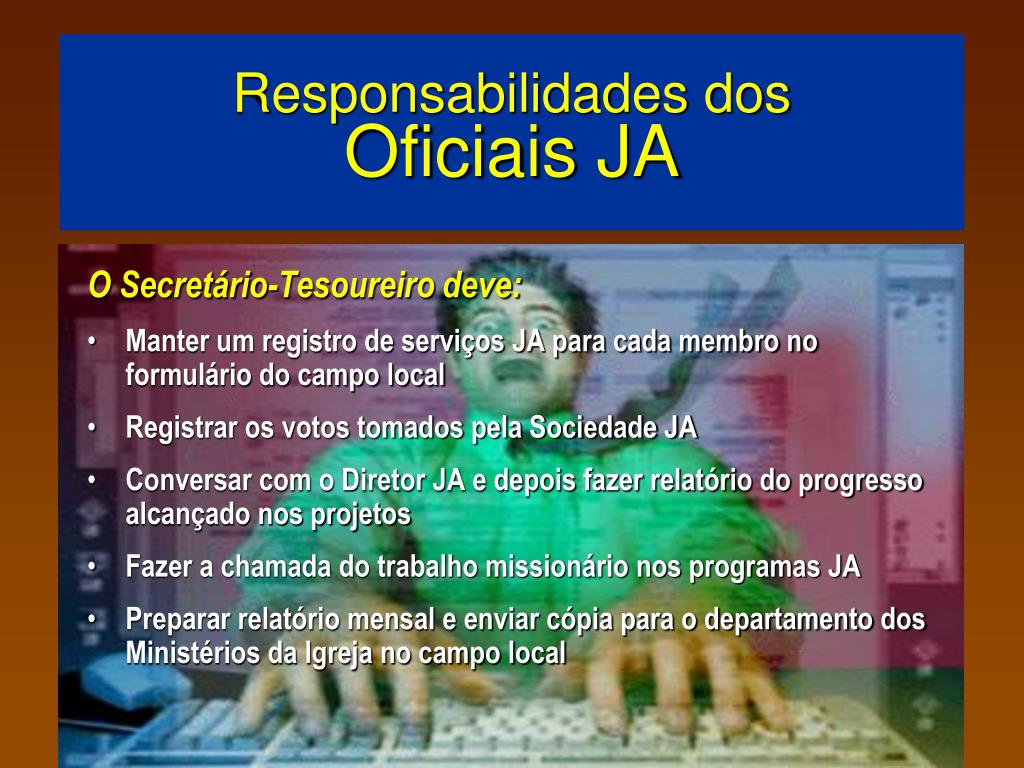 Responsabilidades dos
Oficiais JA

O Secretário-Tesoureiro deve:

• Manter um registro de serviços JA para cada membro no formulário do campo local
• Registrar os votos tomados pela Sociedade JA
• Conversar com o Diretor JA e depois fazer relatório do progresso alcançado nos projetos
• Fazer a chamada do trabalho missionário nos programas JA
• Preparar relatório mensal e enviar cópia para o departamento dos Ministérios da Igreja no campo local